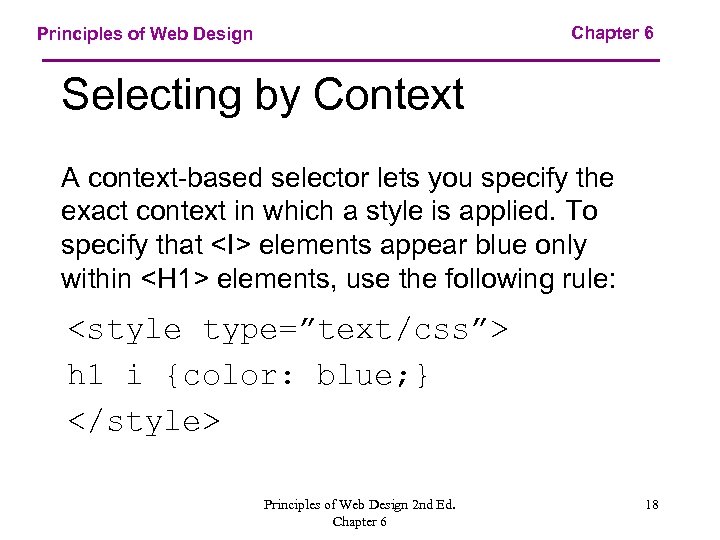 Principles of Web Design

Chapter 6

Selecting by Context

A context-based selector lets you specify the exact context in which a style is applied. To specify that <I> elements appear blue only within <H1> elements, use the following rule:

<style type=”text/css”>
h1 i {color: blue;}
</style>

Principles of Web Design 2nd Ed.
Chapter 6

18